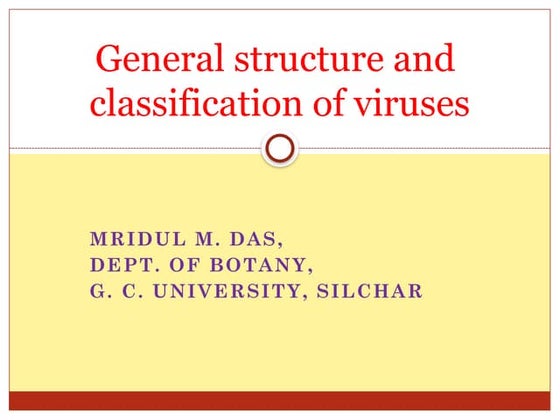 General structure and classification of viruses

MRIDUL M. DAS,
DEPT. OF BOTANY,
G. C. UNIVERSITY, SILCHAR